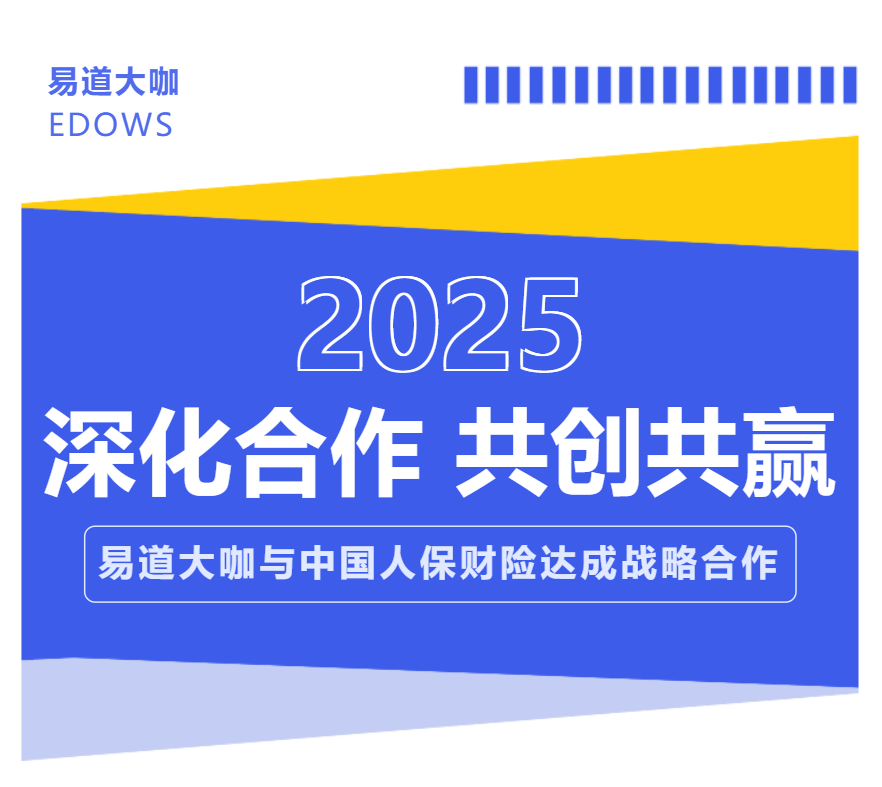 易道大咖
EDOWS

2025
深化合作 共创共赢

易道大咖与中国人保财险达成战略合作